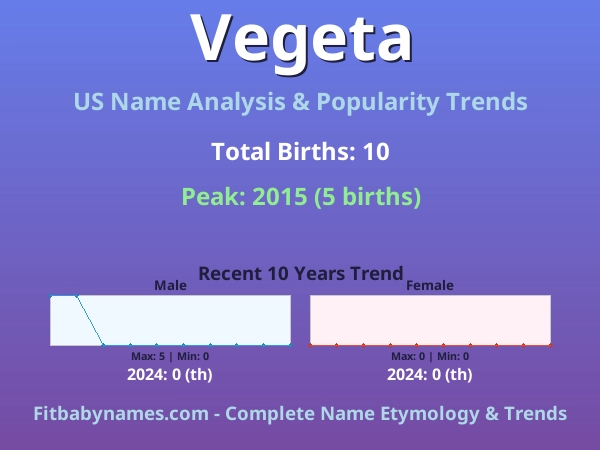 Vegeta

US Name Analysis & Popularity Trends

Total Births: 10

Peak: 2015 (5 births)

Recent 10 Years Trend

Male

Max: 5 | Min: 0

2024: 0 (th)

Female

Max: 0 | Min: 0

2024: 0 (th)

Fitbabynames.com - Complete Name Etymology & Trends